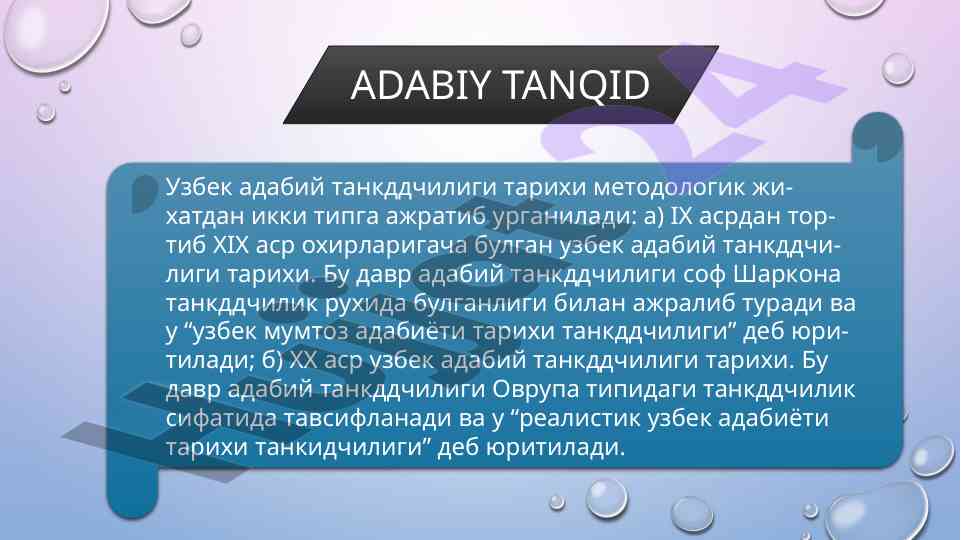 ADABIY TANQID

Узбек адабий танкддчилиги тарихи методологик жихатдан икки типга ажратиб урганилади: а) IX асрдан тортиб XIX аср охирларигача булган узбек адабий танкддчилиги тарихи. Бу давр адабий танкддчилиги соф Шаркона танкддчилик рухида булганлиги билан ажралиб туради ва у “узбек мумтоз адабиёти тарихи танкддчилиги” деб юритилади; б) XX аср узбек адабий танкддчилиги тарихи. Бу давр адабий танкддчилиги Оврупа типидаги танкддчилик сифатида тавсифланади ва у “реалистик узбек адабиёти тарихи танкидчилиги” деб юритилади.